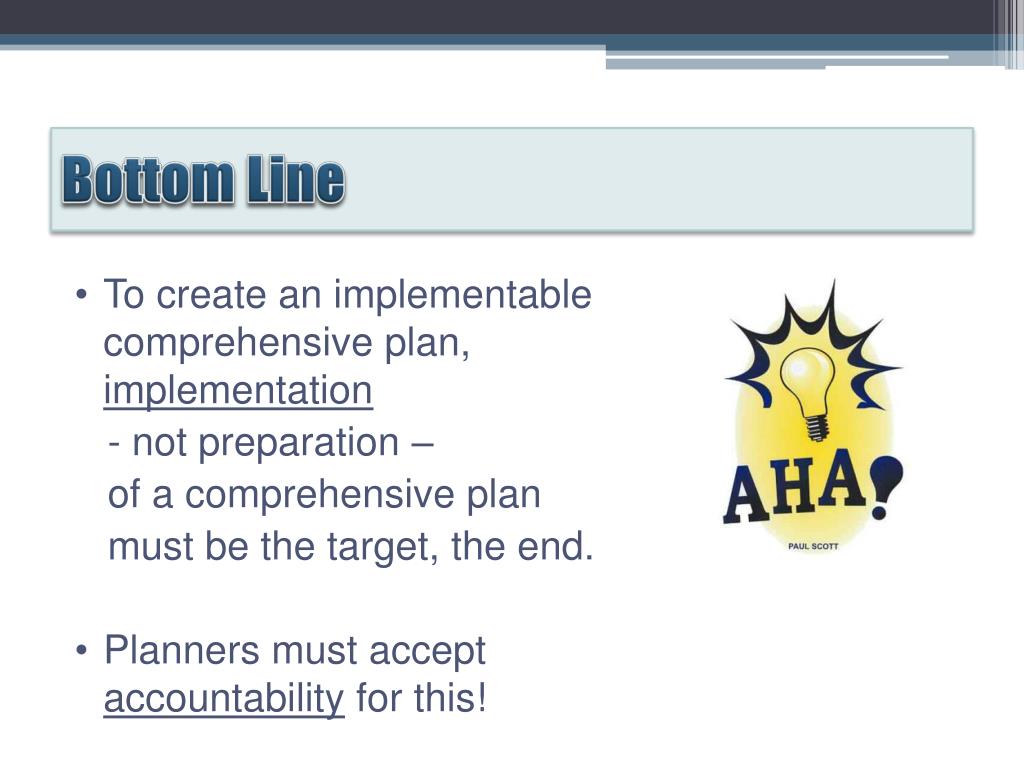 Bottom Line

• To create an implementable comprehensive plan, implementation
- not preparation –
of a comprehensive plan
must be the target, the end.

• Planners must accept accountability for this!

AHA!
PAUL SCOTT